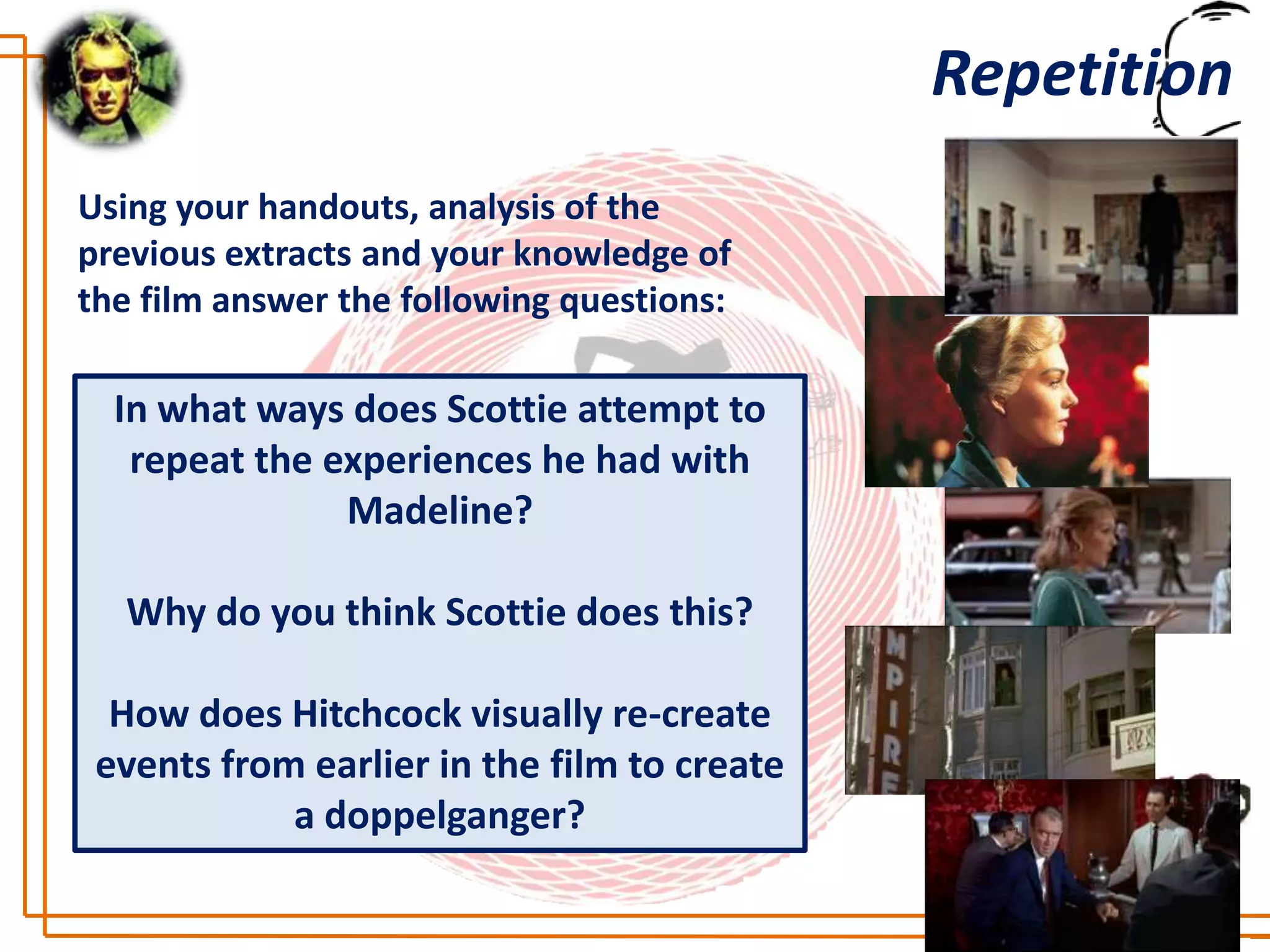 Repetition

Using your handouts, analysis of the previous extracts and your knowledge of the film answer the following questions:

In what ways does Scottie attempt to repeat the experiences he had with Madeline?

Why do you think Scottie does this?

How does Hitchcock visually re-create events from earlier in the film to create a doppelganger?

MPIRE